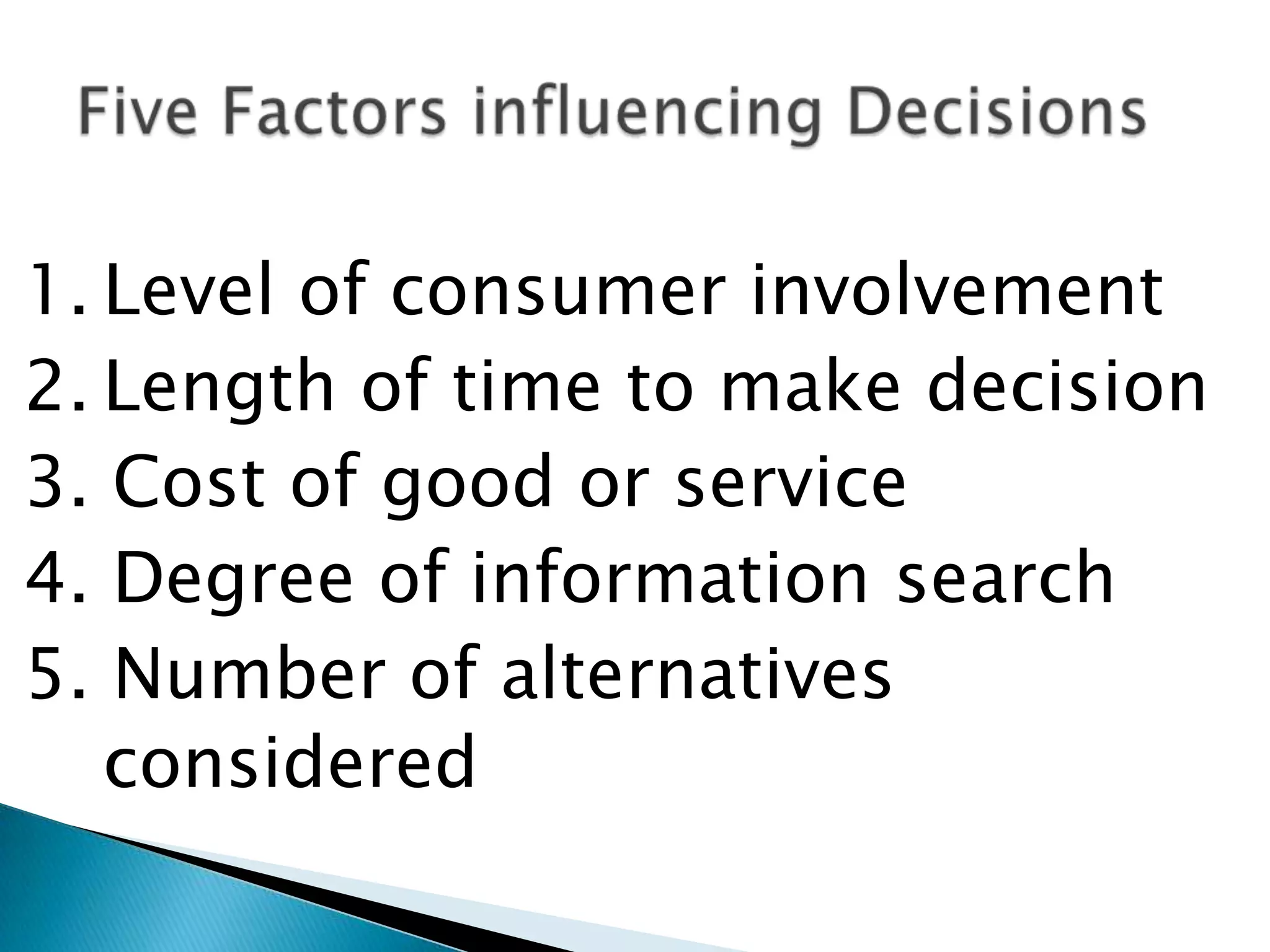 Five Factors influencing Decisions

1. Level of consumer involvement
2. Length of time to make decision
3. Cost of good or service
4. Degree of information search
5. Number of alternatives considered